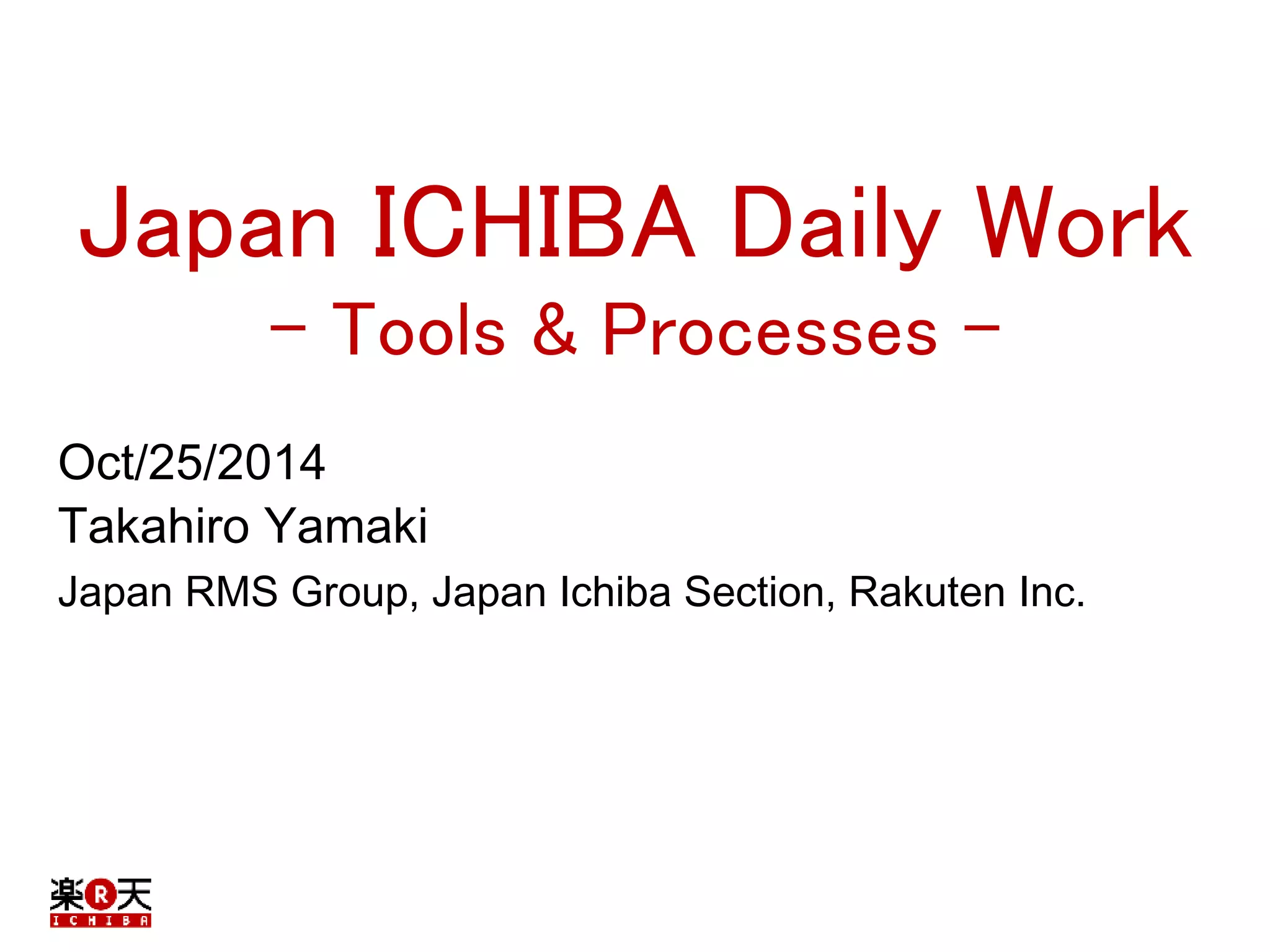 Japan ICHIBA Daily Work
－ Tools & Processes －

Oct/25/2014
Takahiro Yamaki
Japan RMS Group, Japan Ichiba Section, Rakuten Inc.

楽R天
ICHIBA